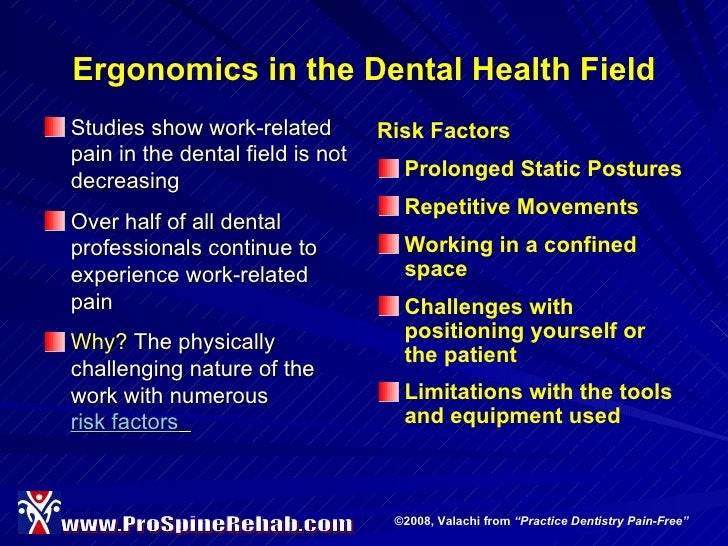 Ergonomics in the Dental Health Field

Studies show work-related pain in the dental field is not decreasing

Over half of all dental professionals continue to experience work-related pain

Why? The physically challenging nature of the work with numerous risk factors

Risk Factors

Prolonged Static Postures

Repetitive Movements

Working in a confined space

Challenges with positioning yourself or the patient

Limitations with the tools and equipment used

www.ProSpineRehab.com

©2008, Valachi from "Practice Dentistry Pain-Free"